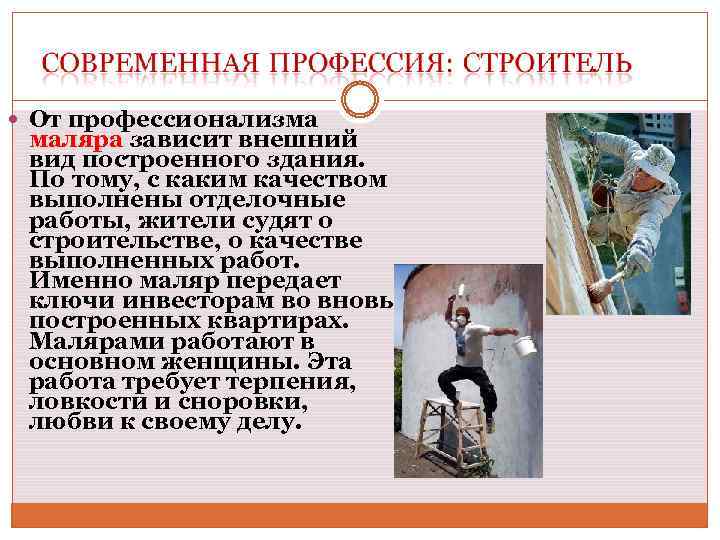 СОВРЕМЕННАЯ ПРОФЕССИЯ: СТРОИТЕЛЬ

От профессионализма маляра зависит внешний вид построенного здания. По тому, с каким качеством выполнены отделочные работы, жители судят о строительстве, о качестве выполненных работ. Именно маляр передает ключи инвесторам во вновь построенных квартирах. Малярами работают в основном женщины. Эта работа требует терпения, ловкости и сноровки, любви к своему делу.